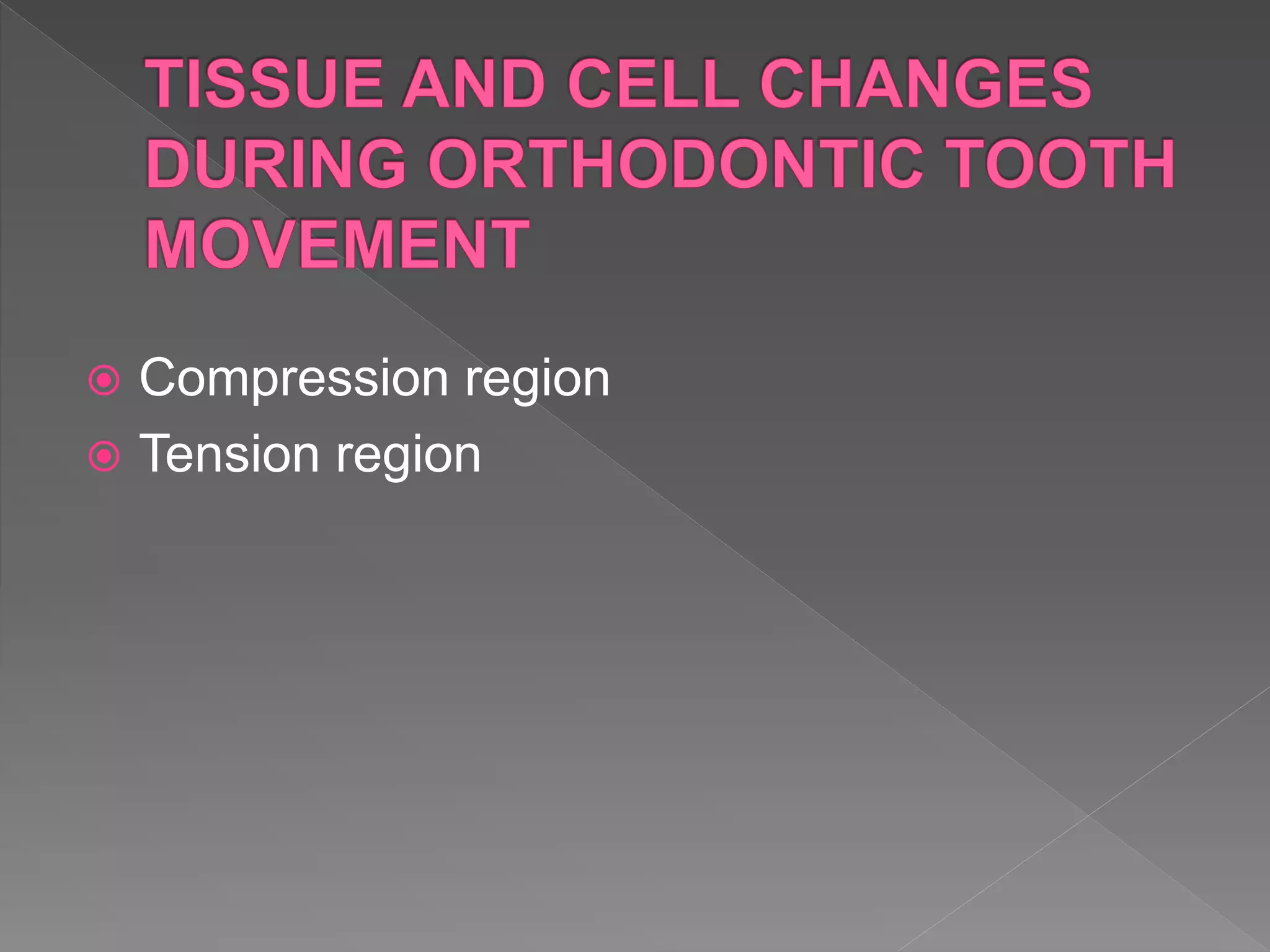 TISSUE AND CELL CHANGES DURING ORTHODONTIC TOOTH MOVEMENT

Compression region
Tension region